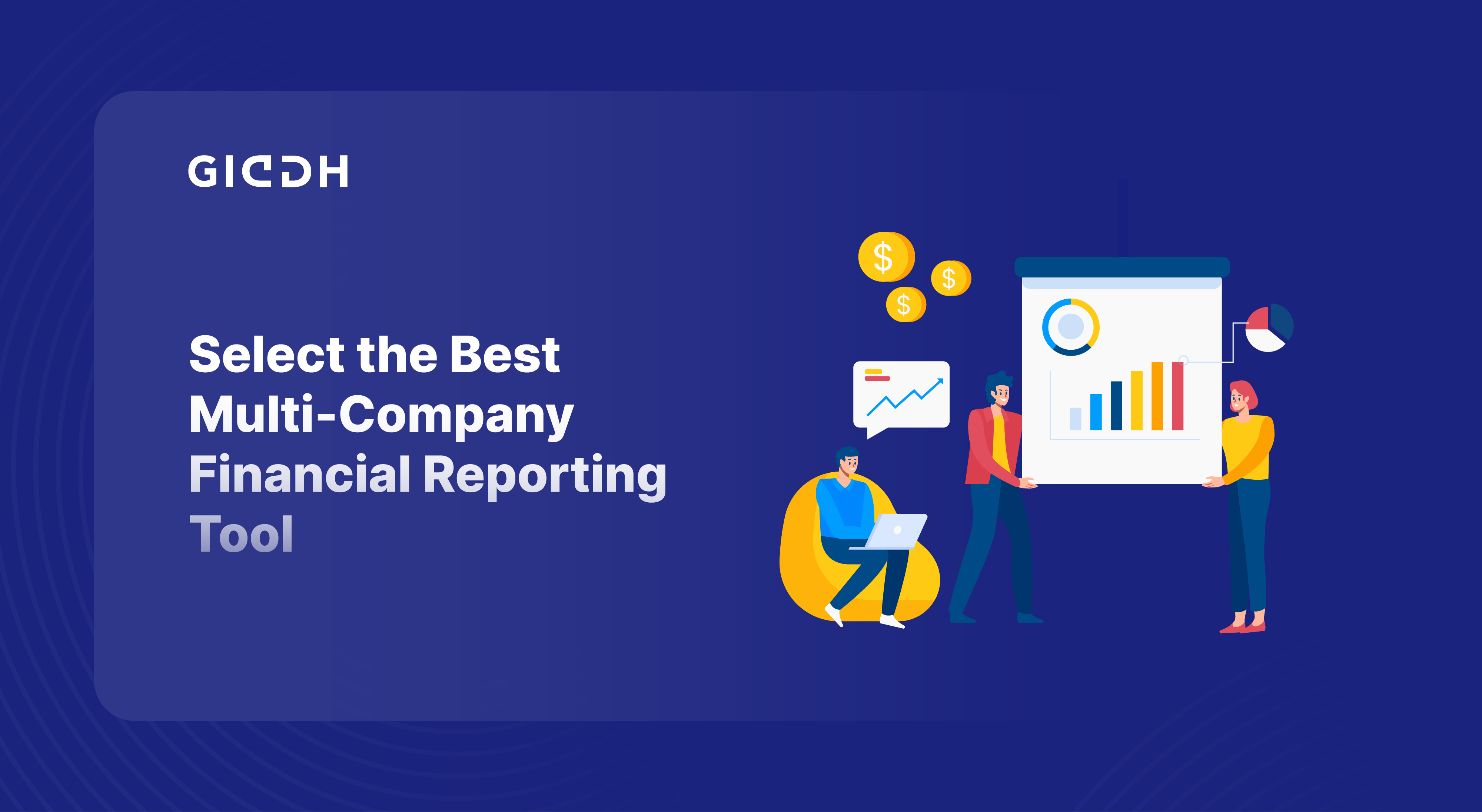 GIDDH

Select the Best Multi-Company Financial Reporting Tool

$

$

$